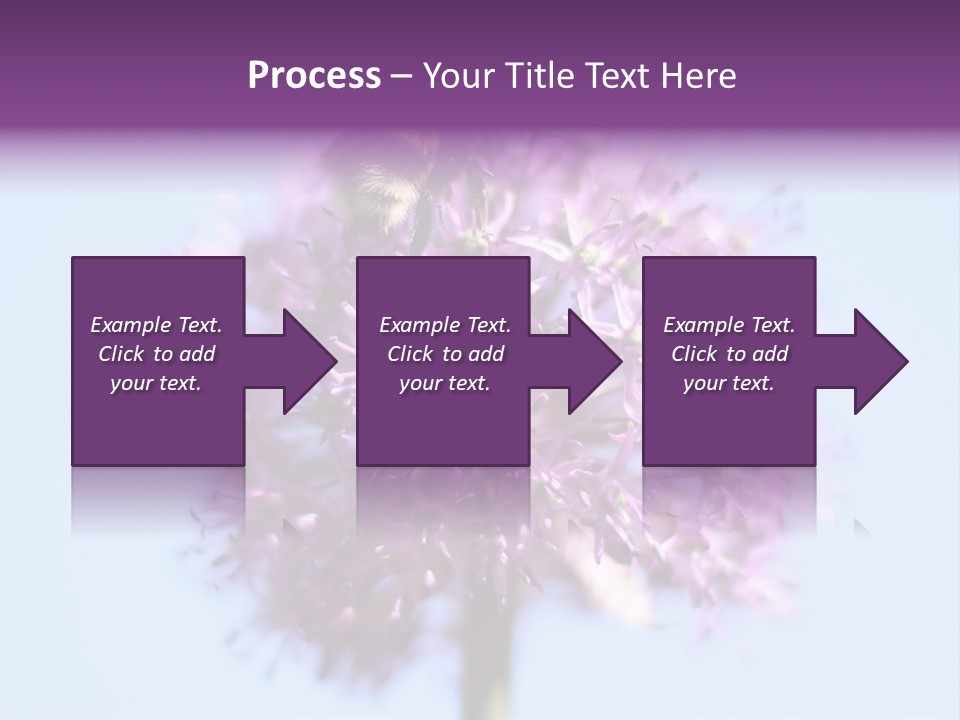 Process – Your Title Text Here

Example Text. Click to add your text.

Example Text. Click to add your text.

Example Text. Click to add your text.